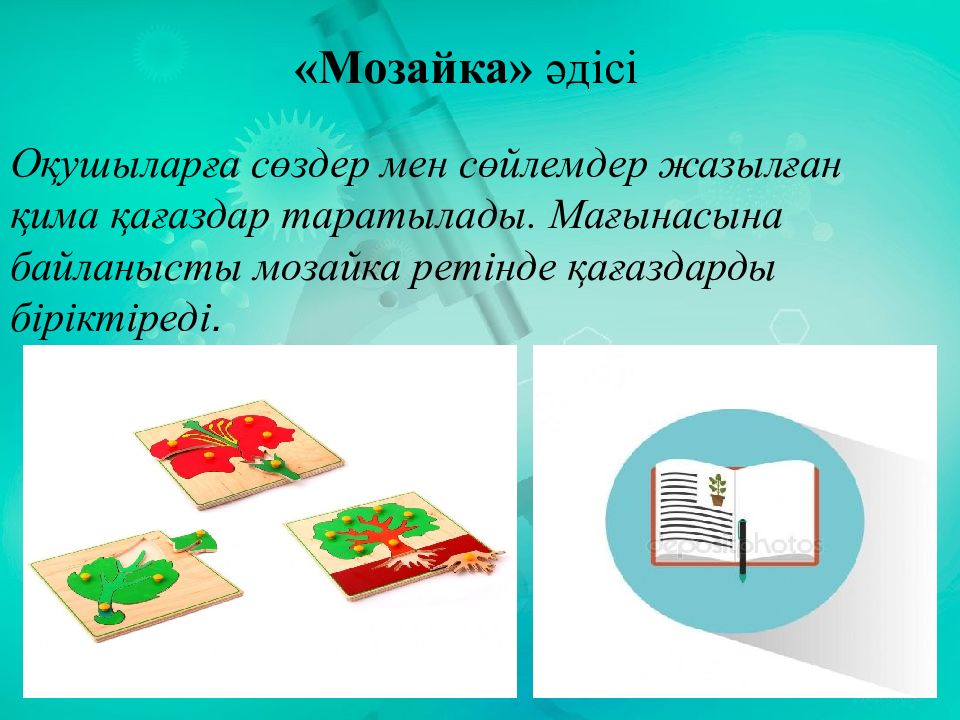 «Мозайка» әдісі

Оқушыларға сөздер мен сөйлемдер жазылған қима қағаздар таратылады. Мағынасына байланысты мозайка ретінде қағаздарды біріктіреді.

depositphotos